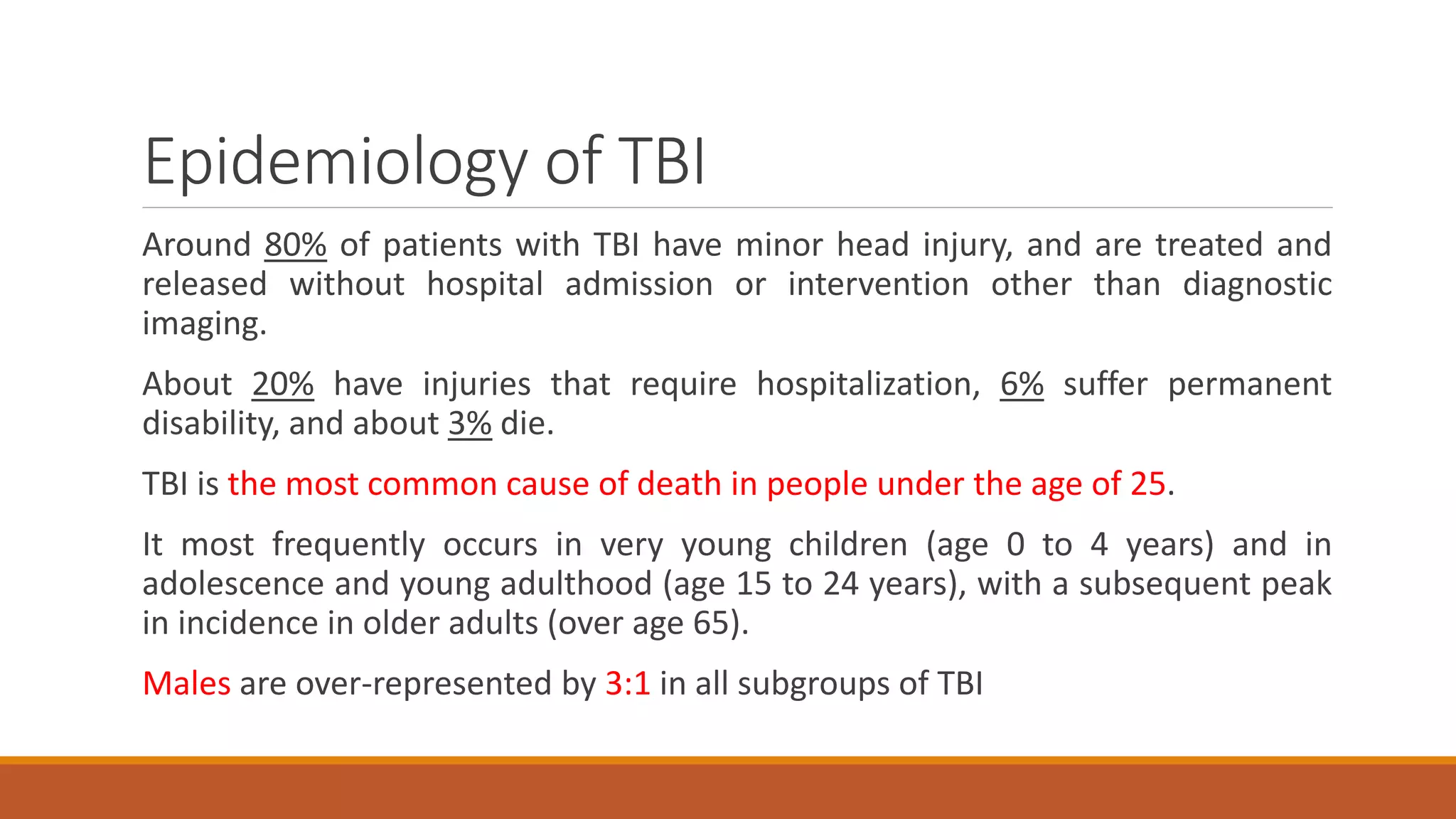 Epidemiology of TBI

Around 80% of patients with TBI have minor head injury, and are treated and released without hospital admission or intervention other than diagnostic imaging.

About 20% have injuries that require hospitalization, 6% suffer permanent disability, and about 3% die.

TBI is the most common cause of death in people under the age of 25.

It most frequently occurs in very young children (age 0 to 4 years) and in adolescence and young adulthood (age 15 to 24 years), with a subsequent peak in incidence in older adults (over age 65).

Males are over-represented by 3:1 in all subgroups of TBI